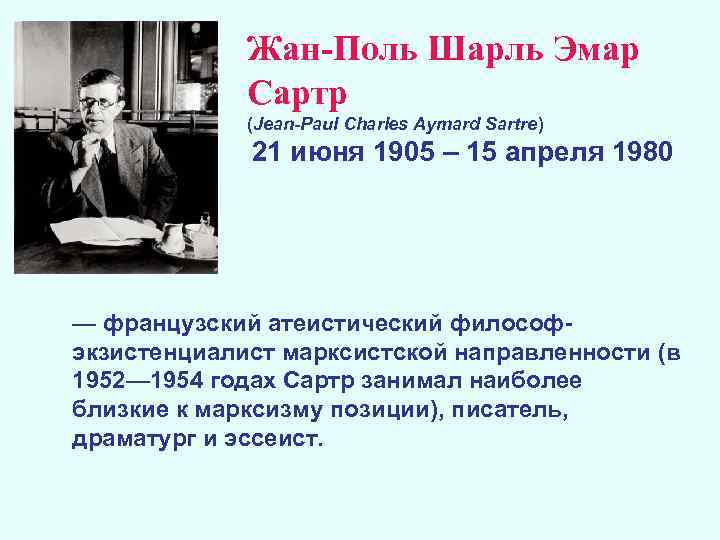 Жан-Поль Шарль Эмар Сартр
(Jean-Paul Charles Aymard Sartre)
21 июня 1905 – 15 апреля 1980

— французский атеистический философ-экзистенциалист марксистской направленности (в 1952—1954 годах Сартр занимал наиболее близкие к марксизму позиции), писатель, драматург и эссеист.